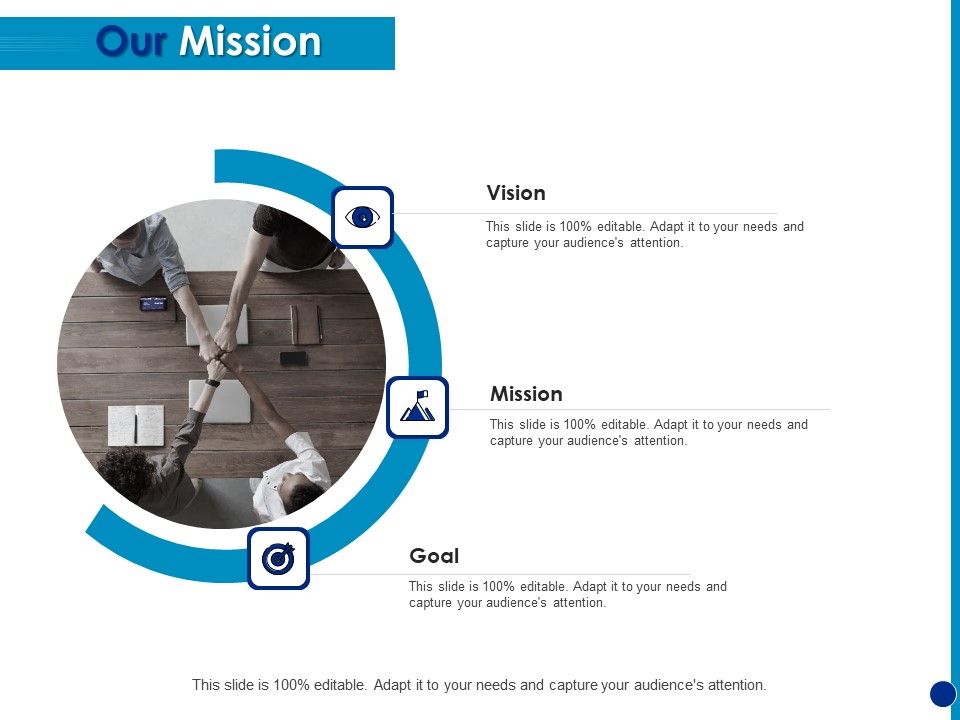 Our Mission

Vision
This slide is 100% editable. Adapt it to your needs and capture your audience's attention.

Mission
This slide is 100% editable. Adapt it to your needs and capture your audience's attention.

Goal
This slide is 100% editable. Adapt it to your needs and capture your audience's attention.

This slide is 100% editable. Adapt it to your needs and capture your audience's attention.